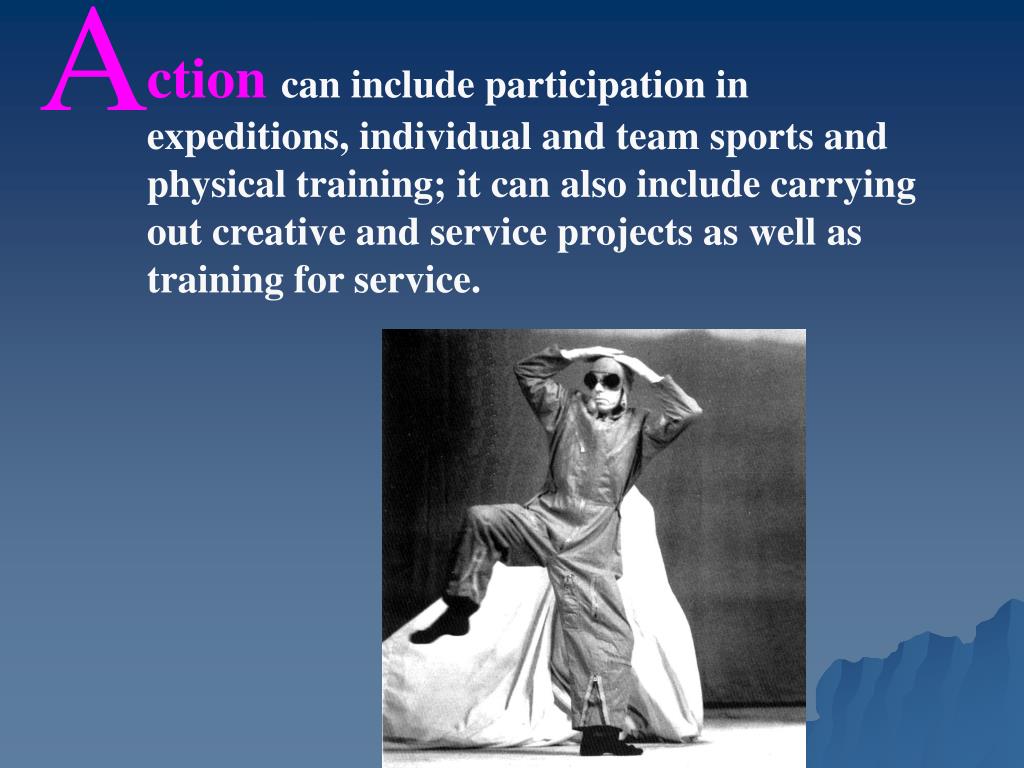 Action can include participation in expeditions, individual and team sports and physical training; it can also include carrying out creative and service projects as well as training for service.